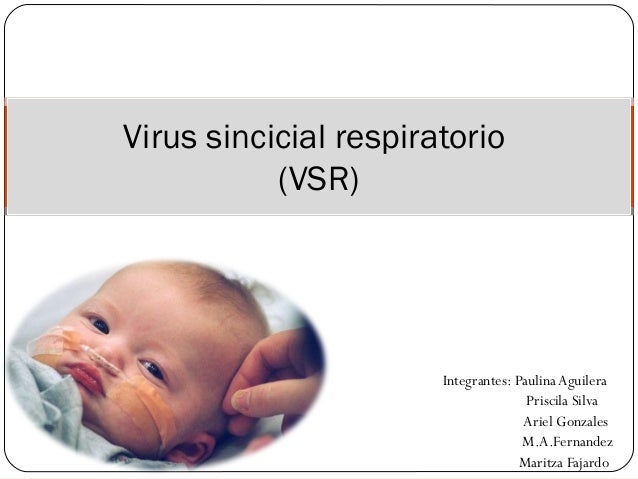 Virus sincicial respiratorio
(VSR)

Integrantes: Paulina Aguilera
Priscila Silva
Ariel Gonzales
M.A.Fernandez
Maritza Fajardo